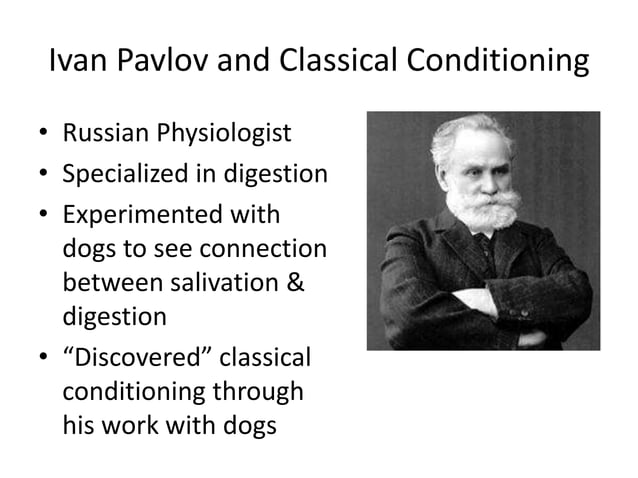 Ivan Pavlov and Classical Conditioning

• Russian Physiologist
• Specialized in digestion
• Experimented with dogs to see connection between salivation & digestion
• “Discovered” classical conditioning through his work with dogs